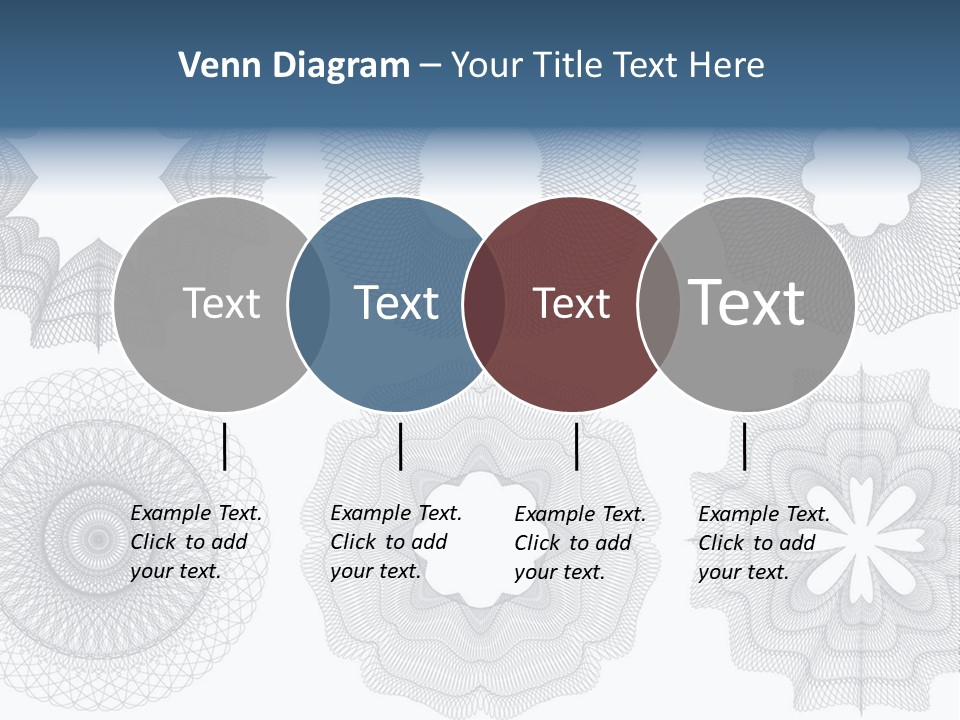 Venn Diagram – Your Title Text Here

Text

Text

Text

Text

Example Text. Click to add your text.

Example Text. Click to add your text.

Example Text. Click to add your text.

Example Text. Click to add your text.